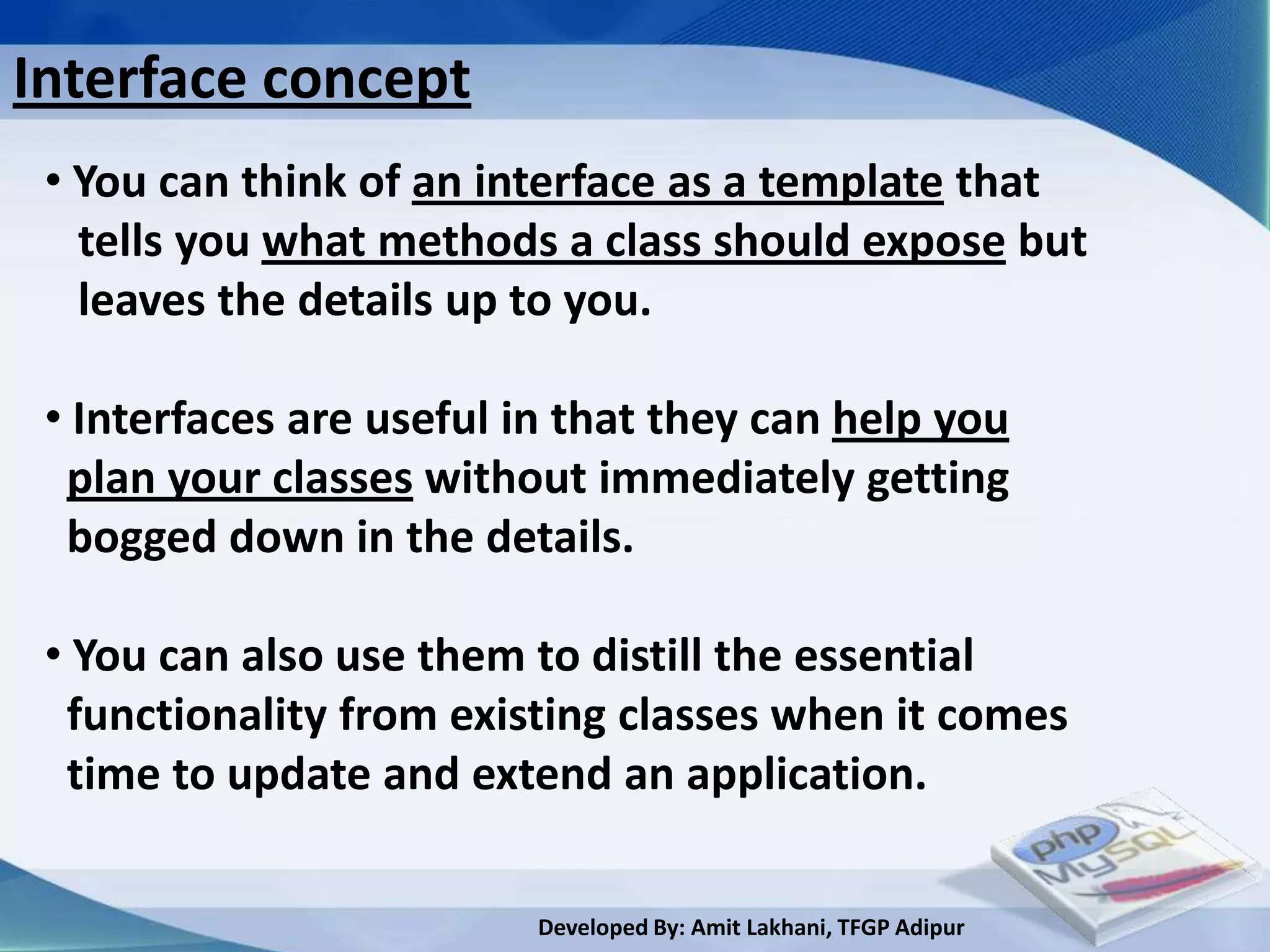 Interface concept

• You can think of an interface as a template that tells you what methods a class should expose but leaves the details up to you.

• Interfaces are useful in that they can help you plan your classes without immediately getting bogged down in the details.

• You can also use them to distill the essential functionality from existing classes when it comes time to update and extend an application.

php
MySQL

Developed By: Amit Lakhani, TFGP Adipur